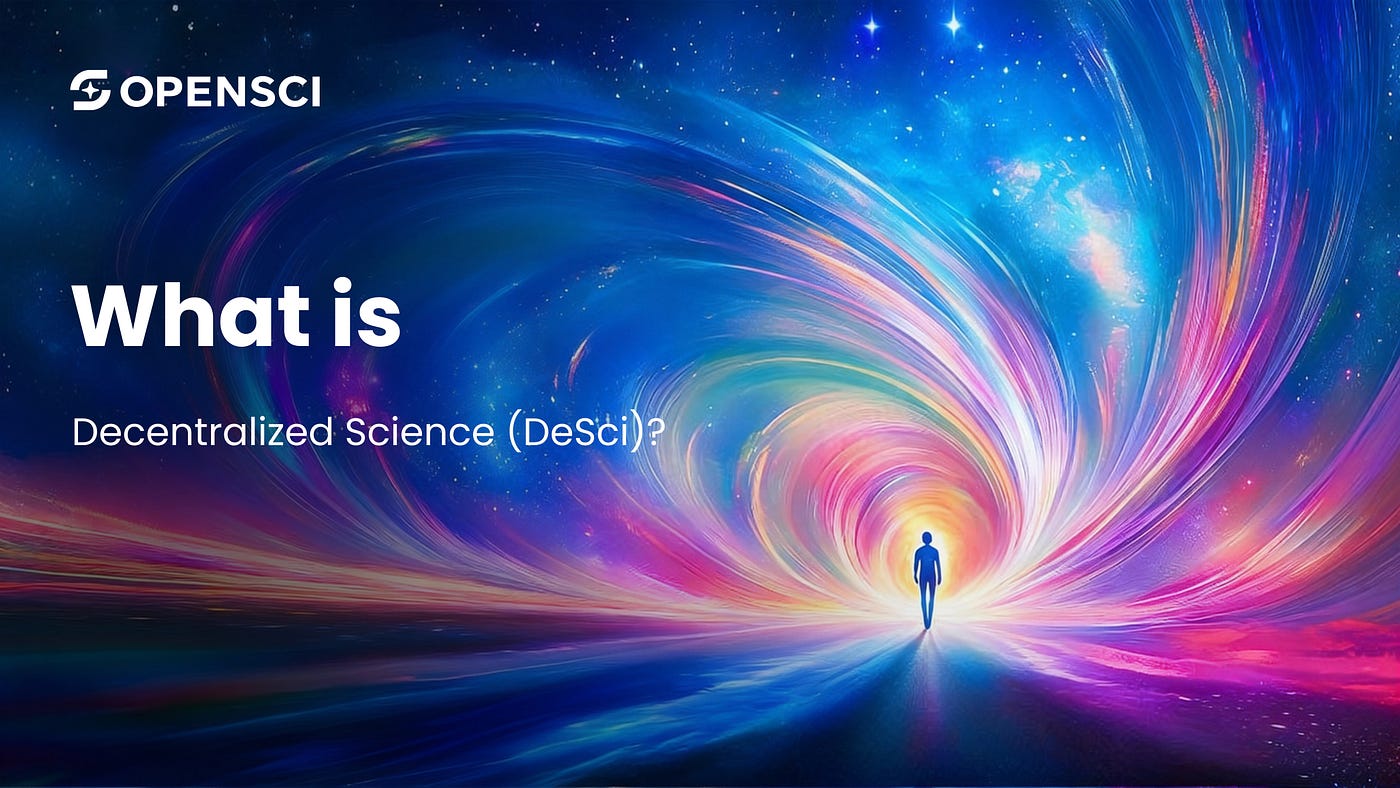 OPENSCI

What is

Decentralized Science (DeSci)?